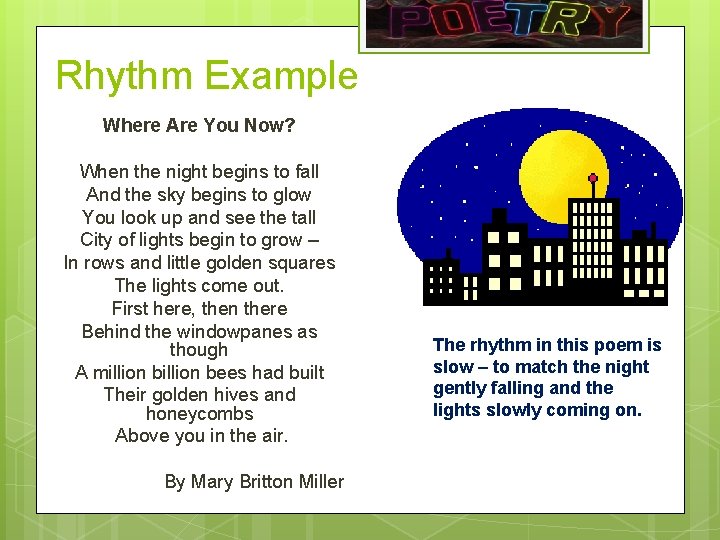 POETRY

Rhythm Example

Where Are You Now?

When the night begins to fall
And the sky begins to glow
You look up and see the tall
City of lights begin to grow –
In rows and little golden squares
The lights come out.
First here, then there
Behind the windowpanes as though
A million billion bees had built
Their golden hives and honeycombs
Above you in the air.

By Mary Britton Miller

The rhythm in this poem is slow – to match the night gently falling and the lights slowly coming on.